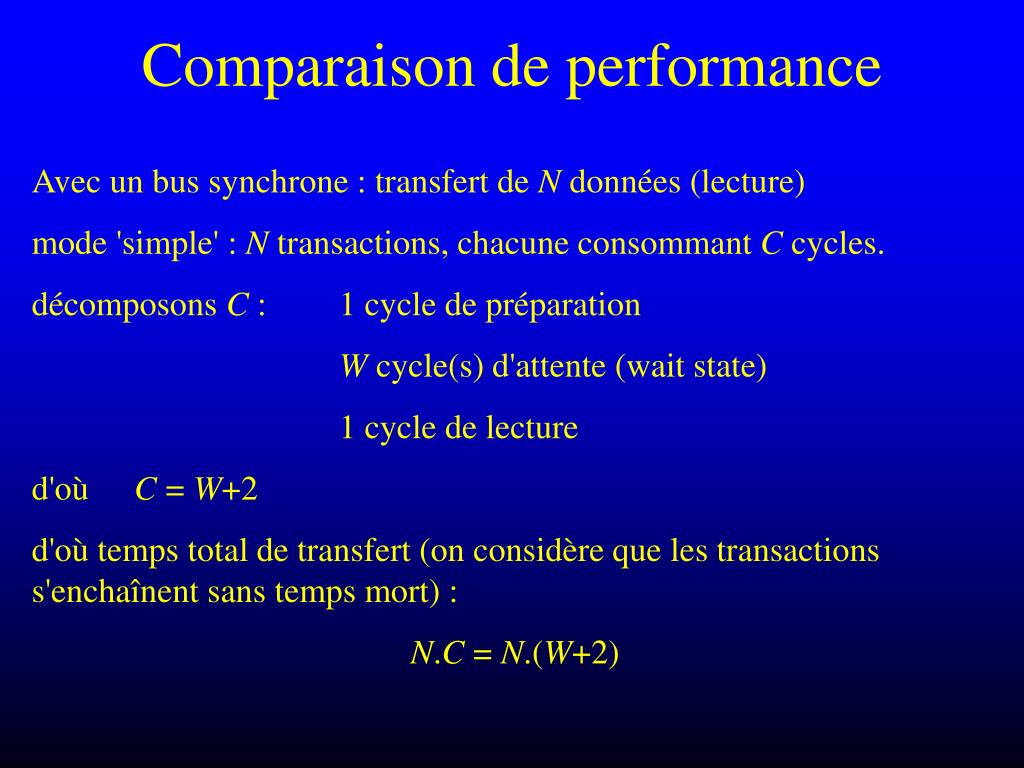 Comparaison de performance

Avec un bus synchrone : transfert de $N$ données (lecture)

mode 'simple' : $N$ transactions, chacune consommant $C$ cycles.

décomposons $C$ : 1 cycle de préparation

$W$ cycle(s) d'attente (wait state)

1 cycle de lecture

d'où $C = W+2$

d'où temps total de transfert (on considère que les transactions s'enchaînent sans temps mort) :

$N.C = N.(W+2)$